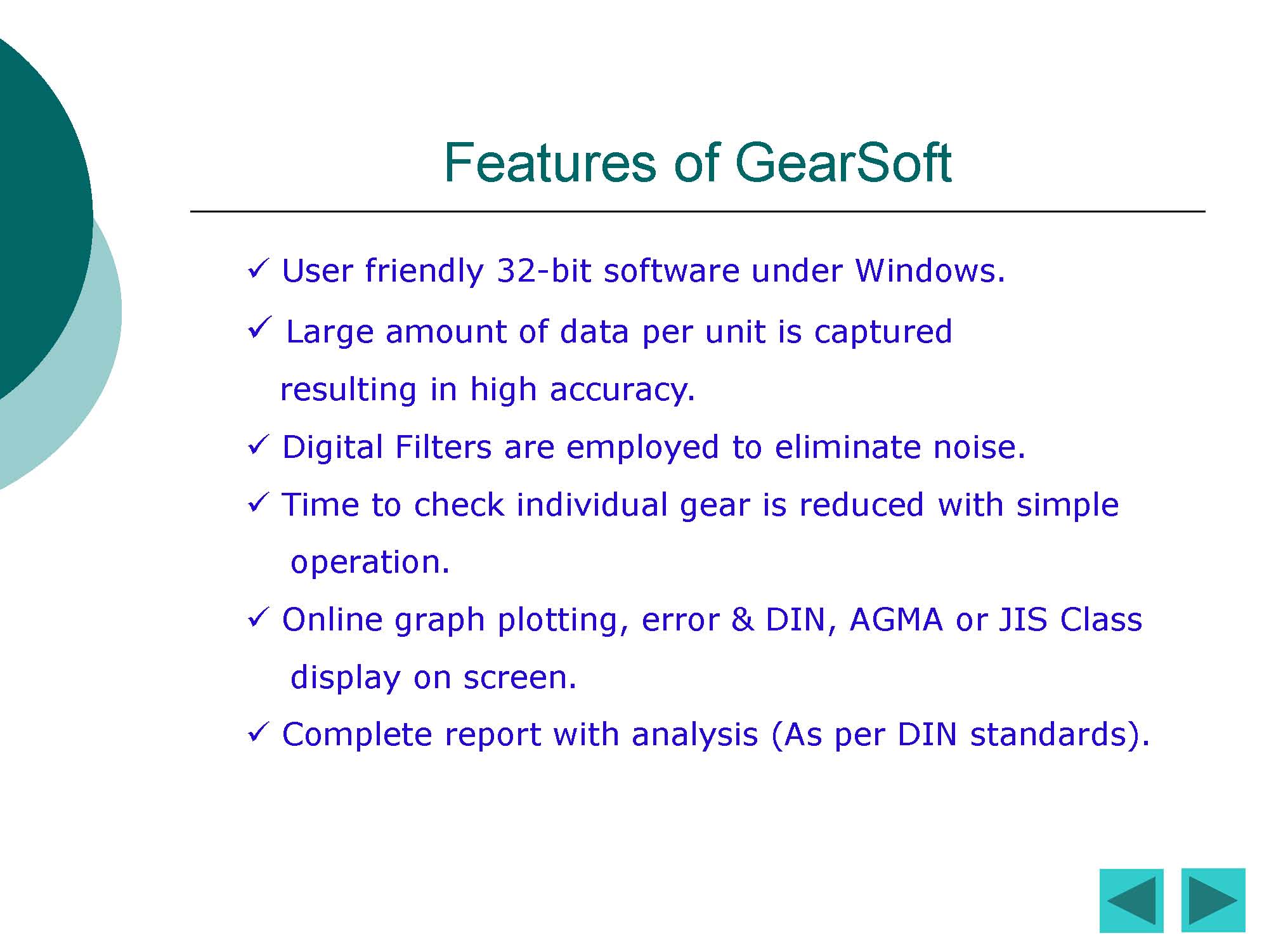 Features of GearSoft

✓ User friendly 32-bit software under Windows.

✓ Large amount of data per unit is captured resulting in high accuracy.

✓ Digital Filters are employed to eliminate noise.

✓ Time to check individual gear is reduced with simple operation.

✓ Online graph plotting, error & DIN, AGMA or JIS Class display on screen.

✓ Complete report with analysis (As per DIN standards).